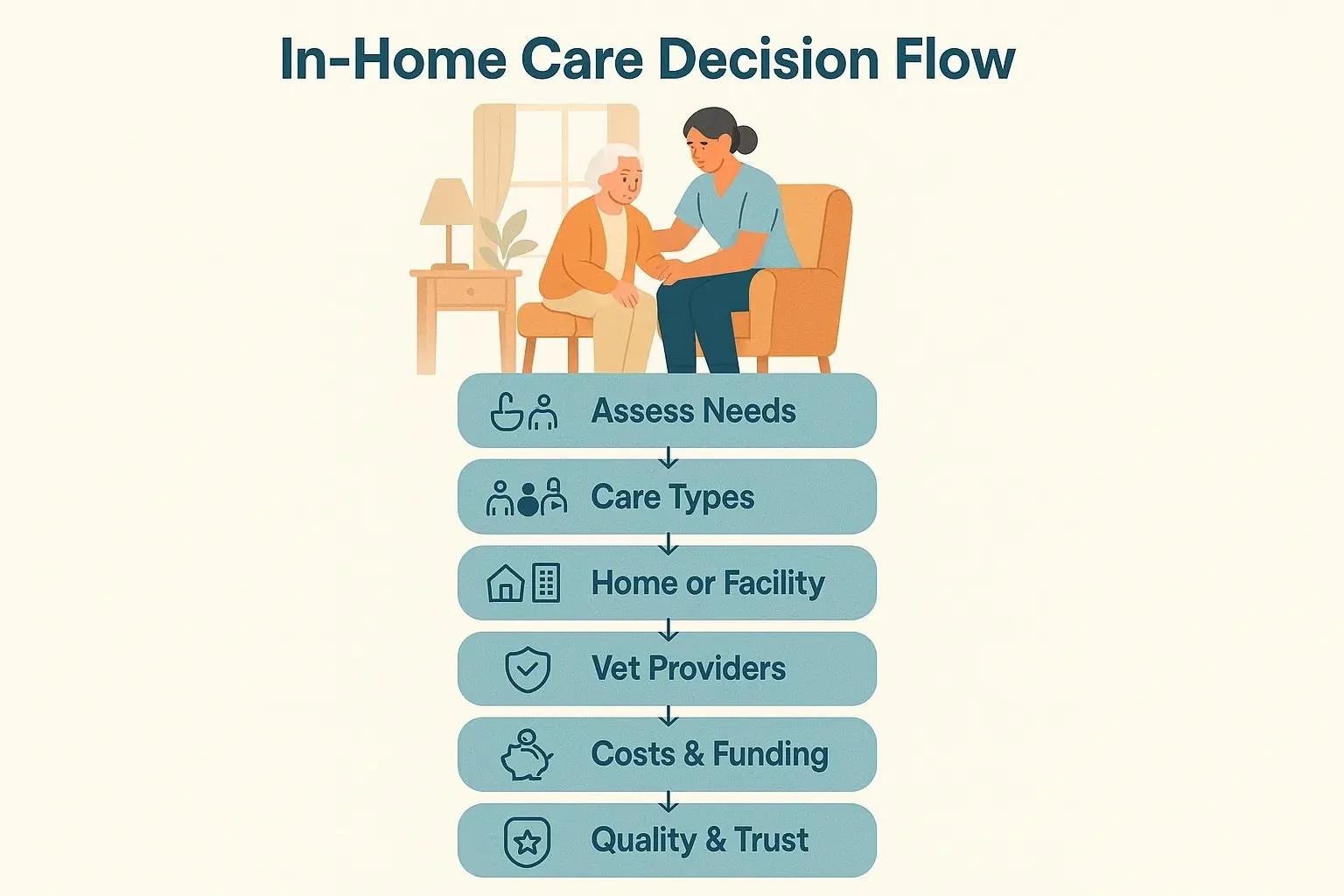 In-Home Care Decision Flow

Assess Needs

Care Types

Home or Facility

Vet Providers

Costs & Funding

Quality & Trust